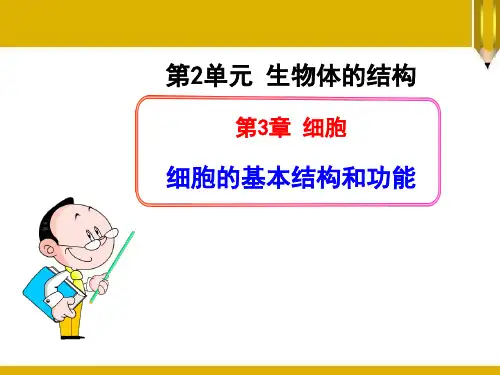 第2单元 生物体的结构

第3章 细胞

细胞的基本结构和功能